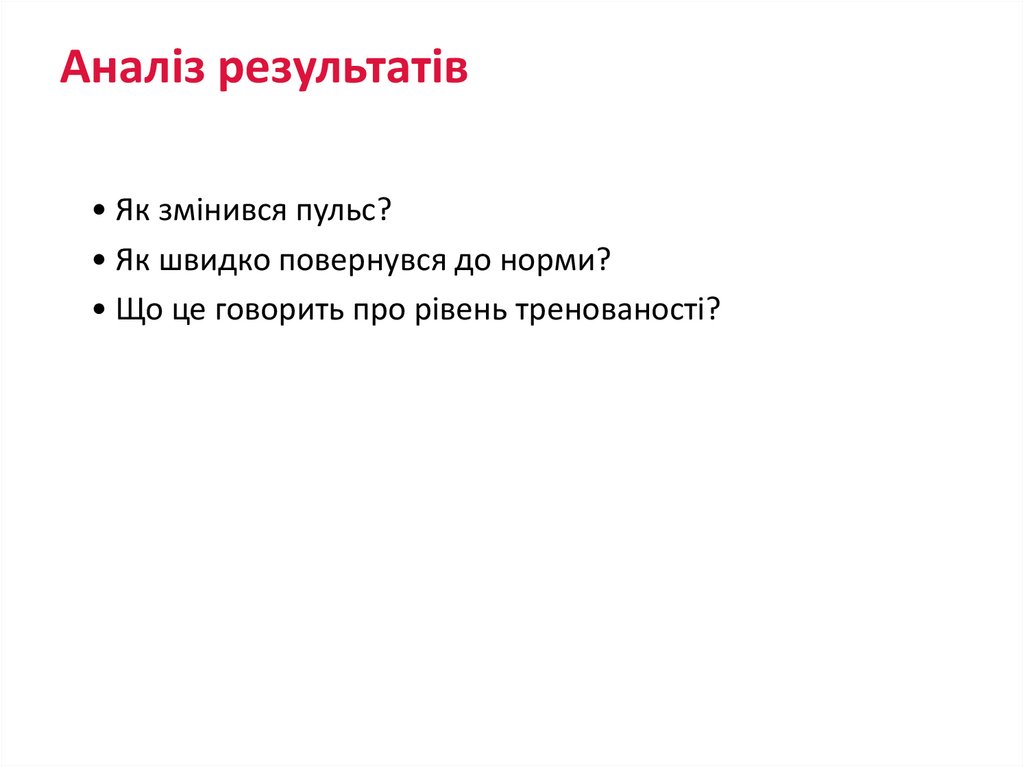 Аналіз результатів

• Як змінився пульс?
• Як швидко повернувся до норми?
• Що це говорить про рівень тренованості?